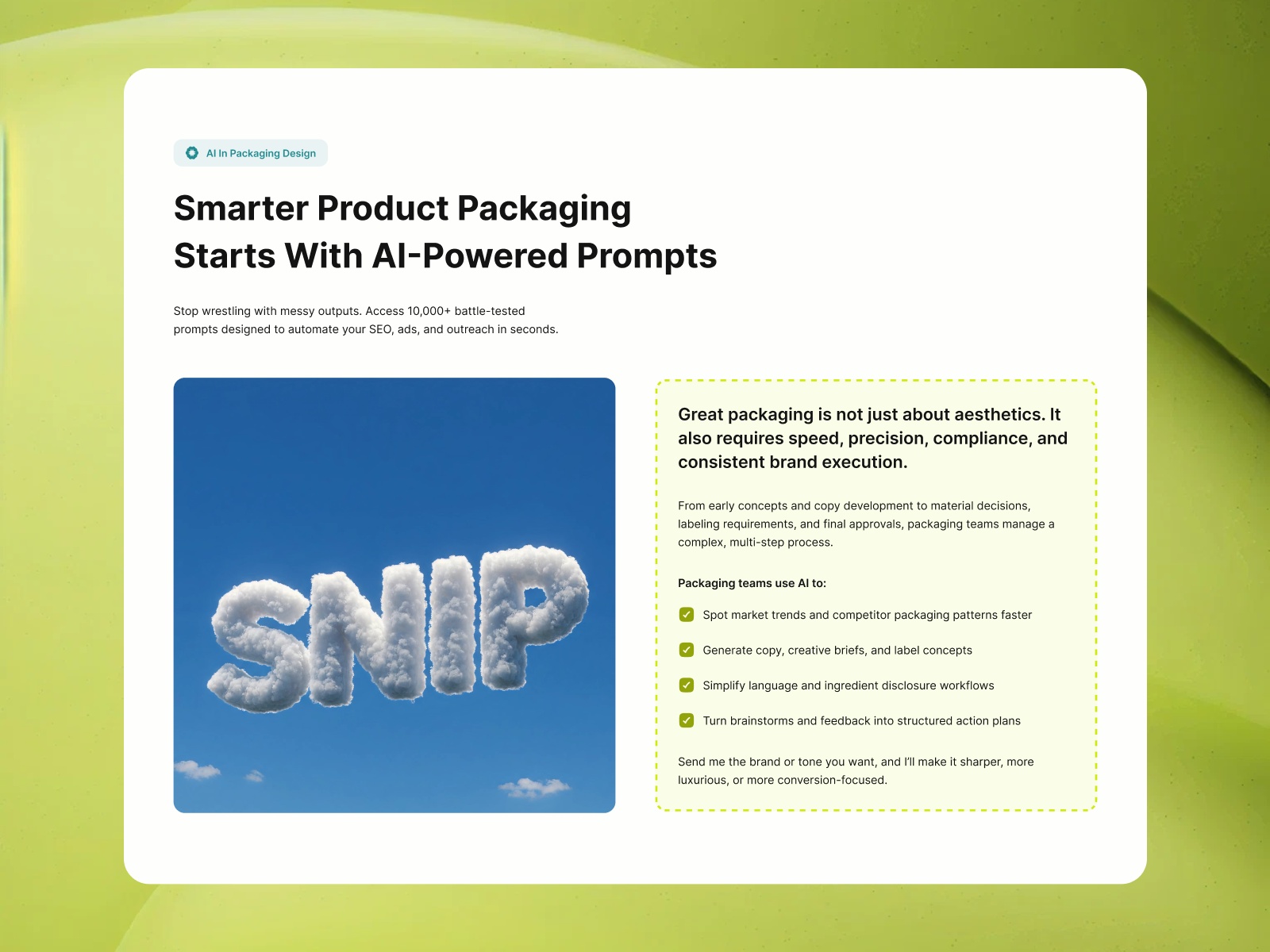 AI In Packaging Design

Smarter Product Packaging
Starts With AI-Powered Prompts

Stop wrestling with messy outputs. Access 10,000+ battle-tested prompts designed to automate your SEO, ads, and outreach in seconds.

SNIP

Great packaging is not just about aesthetics. It also requires speed, precision, compliance, and consistent brand execution.

From early concepts and copy development to material decisions, labeling requirements, and final approvals, packaging teams manage a complex, multi-step process.

Packaging teams use AI to:

Spot market trends and competitor packaging patterns faster

Generate copy, creative briefs, and label concepts

Simplify language and ingredient disclosure workflows

Turn brainstorms and feedback into structured action plans

Send me the brand or tone you want, and I'll make it sharper, more luxurious, or more conversion-focused.